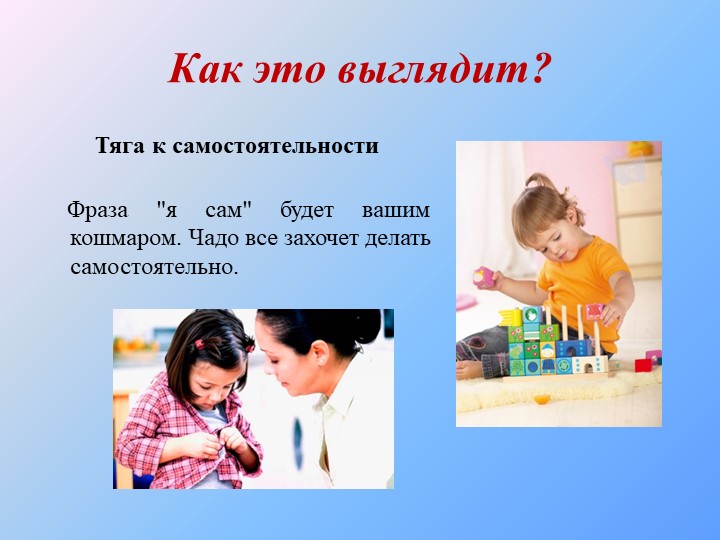 Как это выглядит?

Тяга к самостоятельности

Фраза "я сам" будет вашим кошмаром. Чадо все захочет делать самостоятельно.